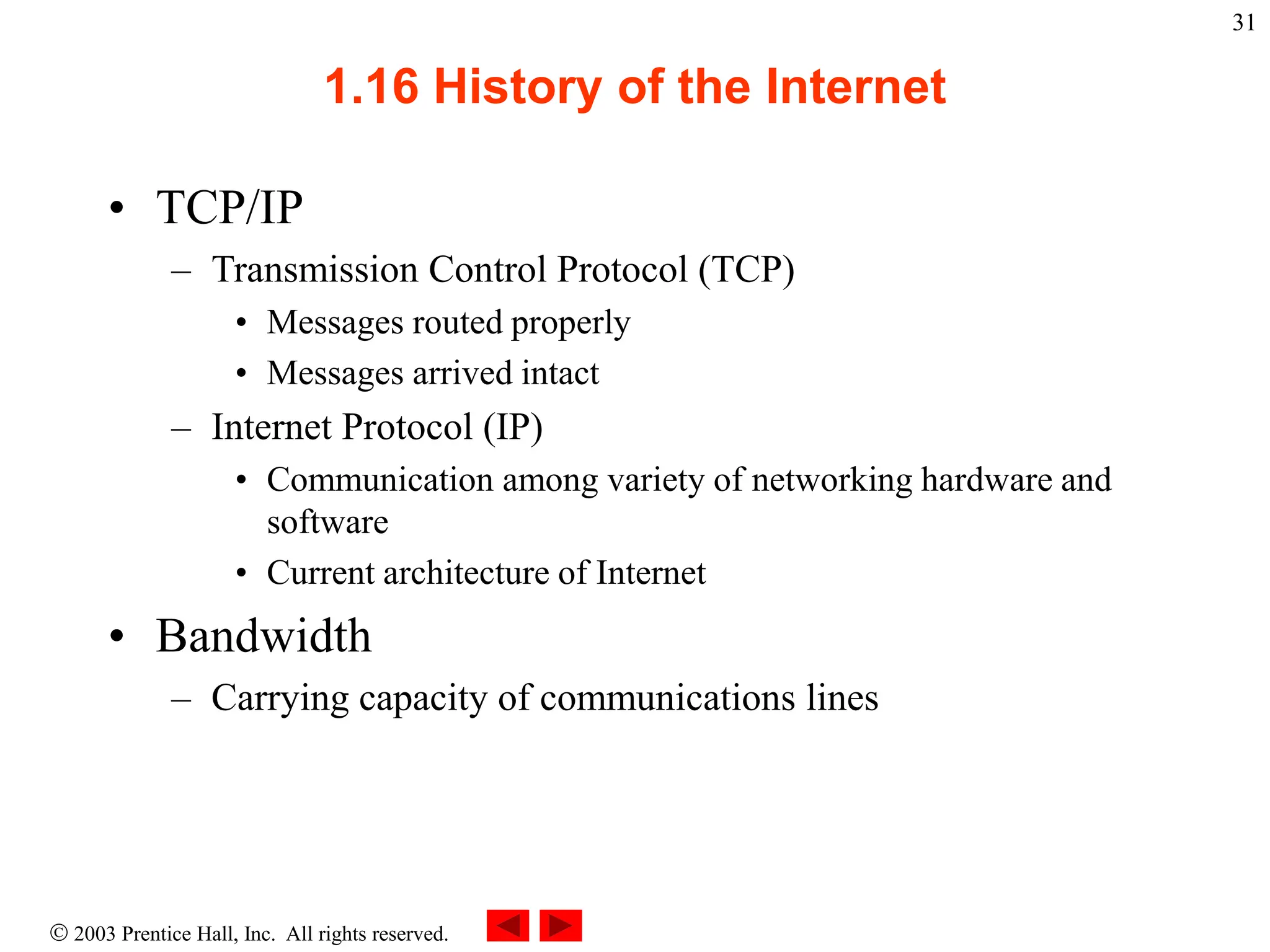 31

1.16 History of the Internet

• TCP/IP
– Transmission Control Protocol (TCP)
• Messages routed properly
• Messages arrived intact
– Internet Protocol (IP)
• Communication among variety of networking hardware and software
• Current architecture of Internet
• Bandwidth
– Carrying capacity of communications lines

© 2003 Prentice Hall, Inc. All rights reserved.